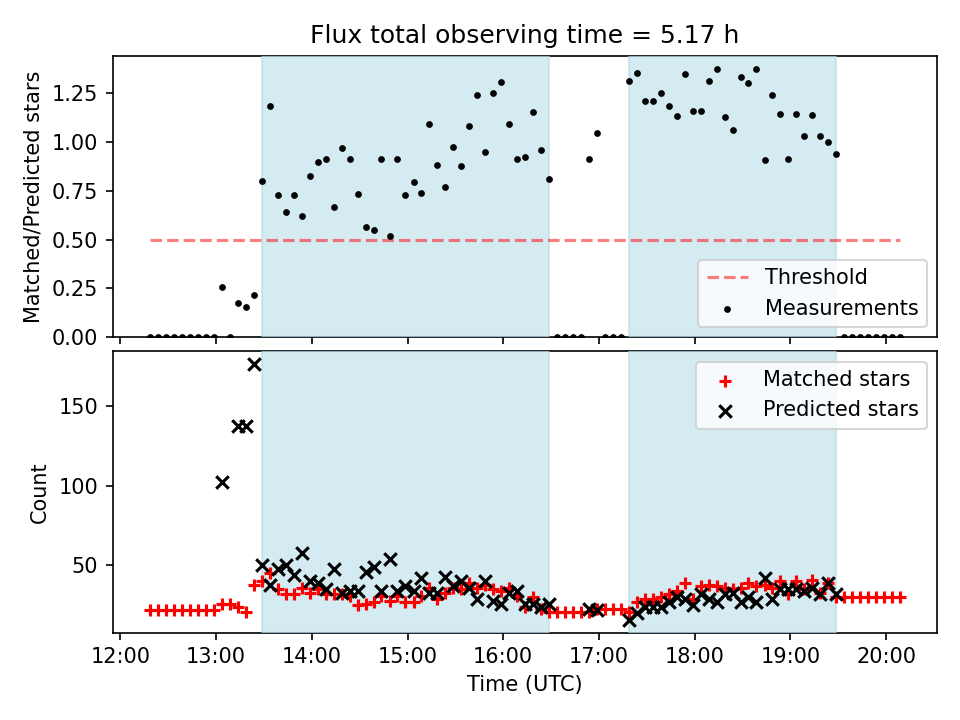 Flux total observing time = 5.17 h

Matched/Predicted stars

1.25
1.00
0.75
0.50
0.25
0.00

Threshold
Measurements

Count

150
100
50

Matched stars
Predicted stars

12:00 13:00 14:00 15:00 16:00 17:00 18:00 19:00 20:00

Time (UTC)